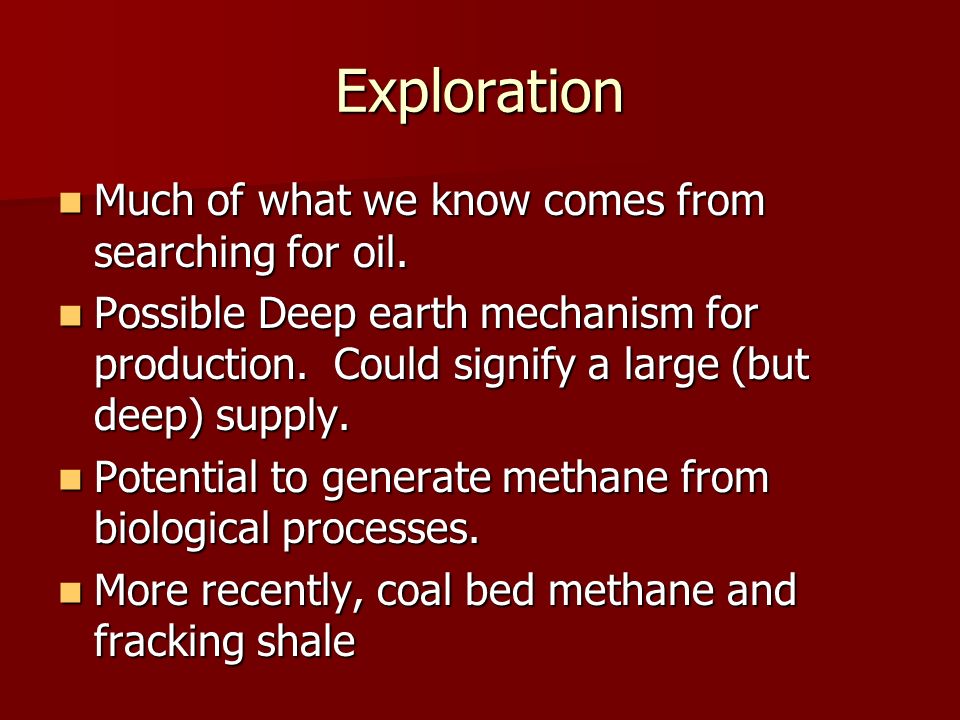 Exploration

- Much of what we know comes from searching for oil.
- Possible Deep earth mechanism for production.  Could signify a large (but deep) supply.
- Potential to generate methane from biological processes.
- More recently, coal bed methane and fracking shale